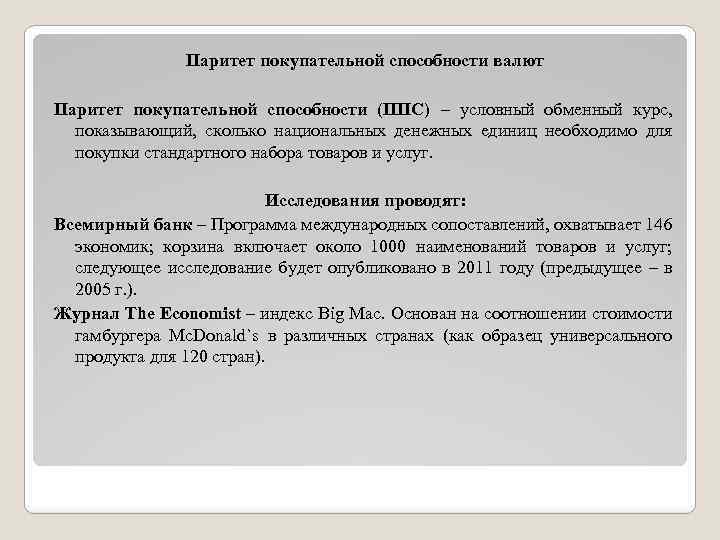 Паритет покупательной способности валют

Паритет покупательной способности (ППС) – условный обменный курс, показывающий, сколько национальных денежных единиц необходимо для покупки стандартного набора товаров и услуг.

Исследования проводят:

Всемирный банк – Программа международных сопоставлений, охватывает 146 экономик; корзина включает около 1000 наименований товаров и услуг; следующее исследование будет опубликовано в 2011 году (предыдущее – в 2005 г.).

Журнал The Economist – индекс Big Mac. Основан на соотношении стоимости гамбургера McDonald`s в различных странах (как образец универсального продукта для 120 стран).